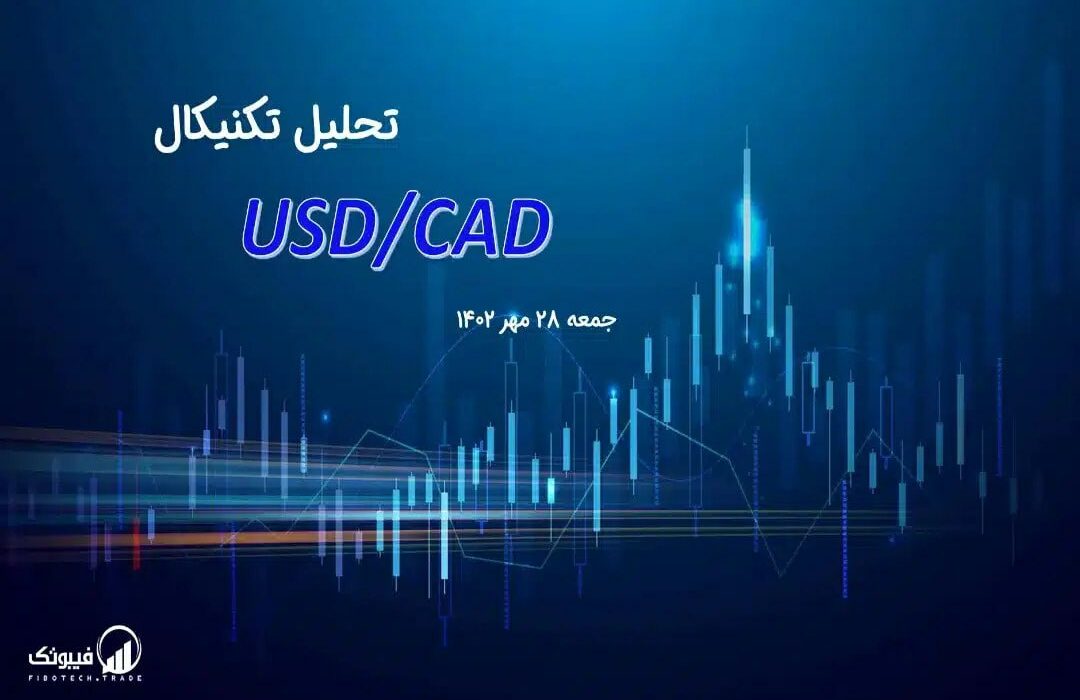 تحلیل تکنیکال

USD/CAD

جمعه ۲۸ مهر ۱۴۰۲

فیبوتک
FIBOTECH.TRADE